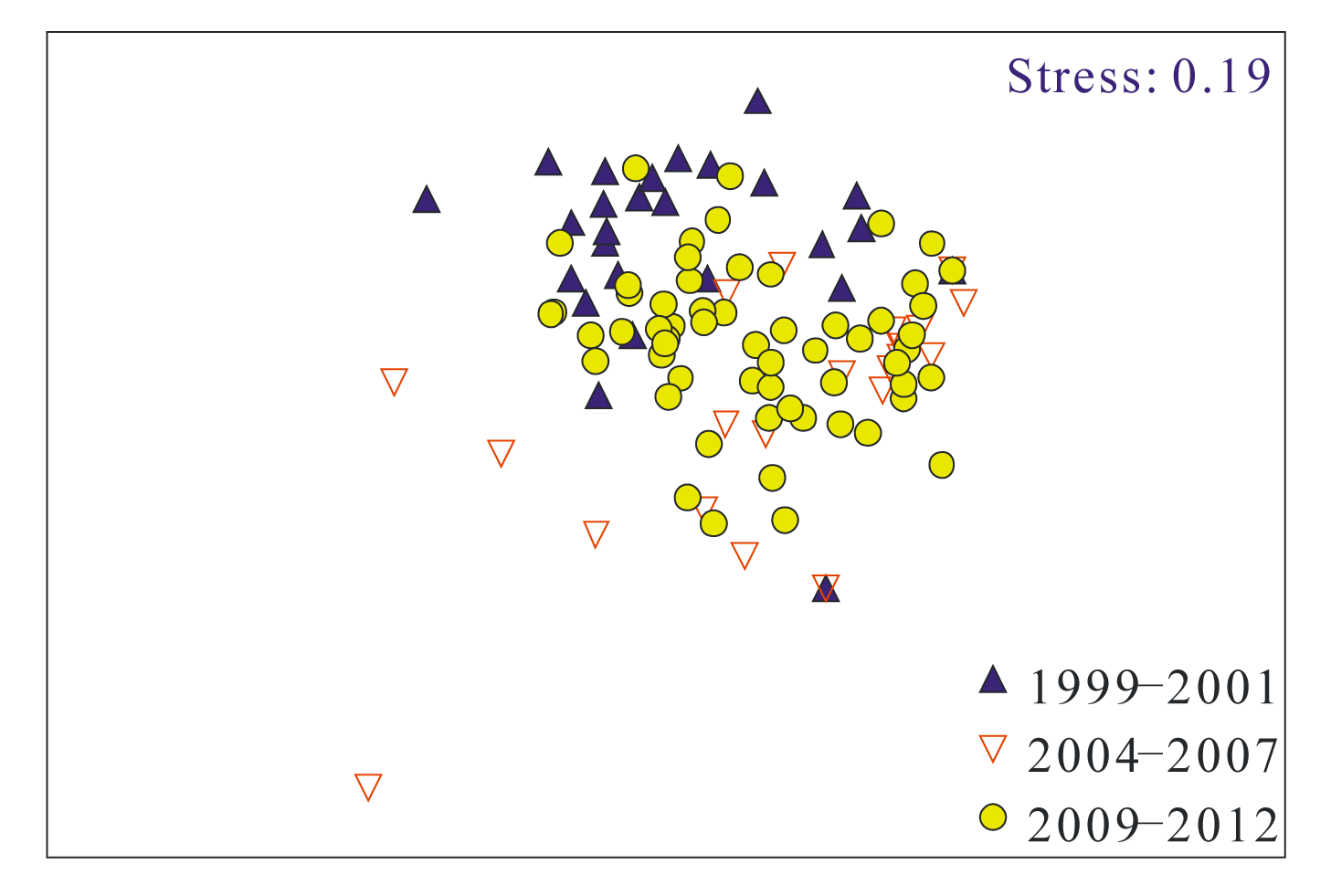 Stress: 0.19

1999–2001
2004–2007
2009–2012